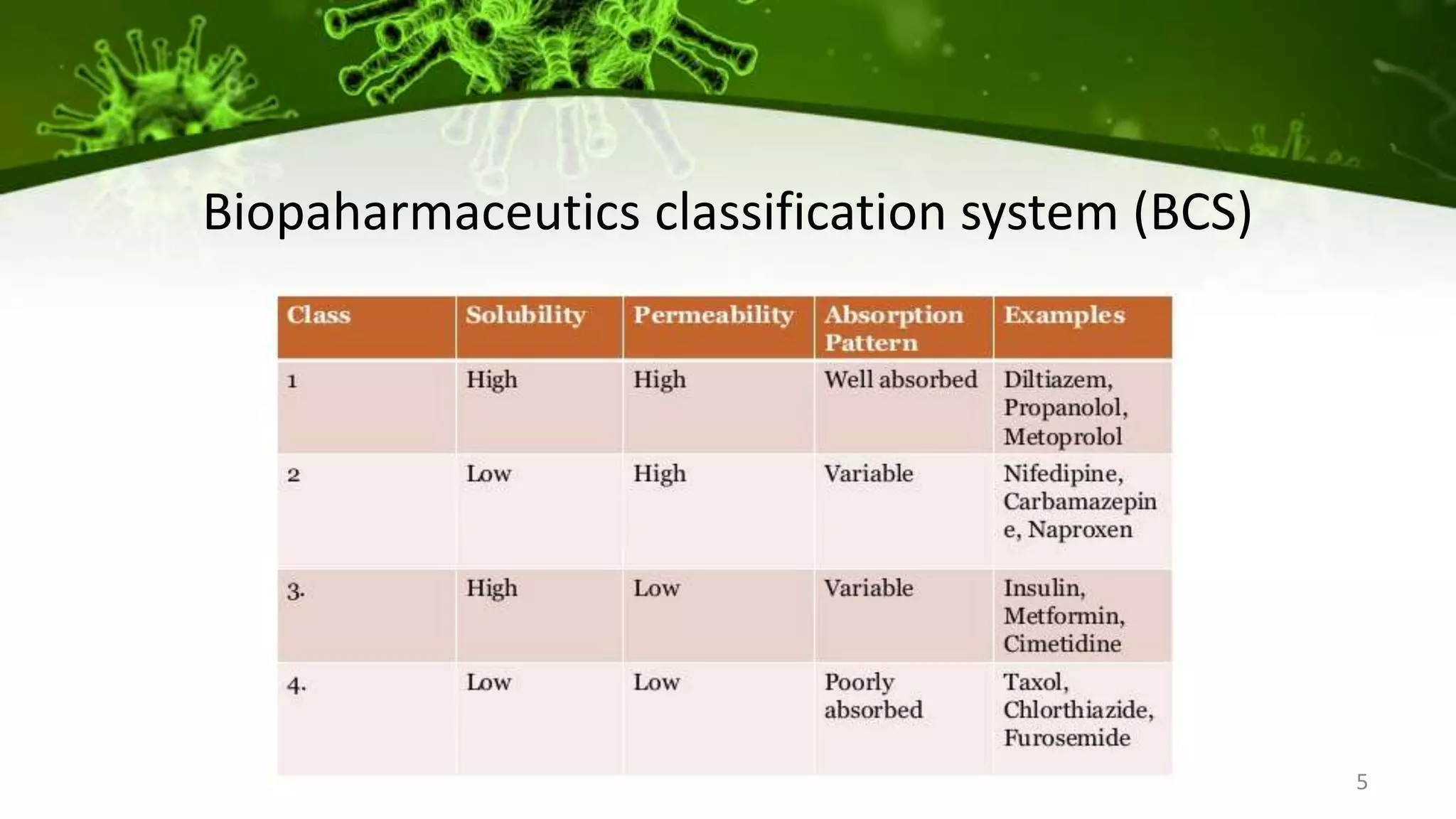 Biopaharmaceutics classification system (BCS)

| Class | Solubility | Permeability | Absorption Pattern | Examples |
|---|---|---|---|---|
| 1 | High | High | Well absorbed | Diltiazem, Propanolol, Metoprolol |
| 2 | Low | High | Variable | Nifedipine, Carbamazepine, Naproxen |
| 3. | High | Low | Variable | Insulin, Metformin, Cimetidine |
| 4. | Low | Low | Poorly absorbed | Taxol, Chlorthiazide, Furosemide |

5